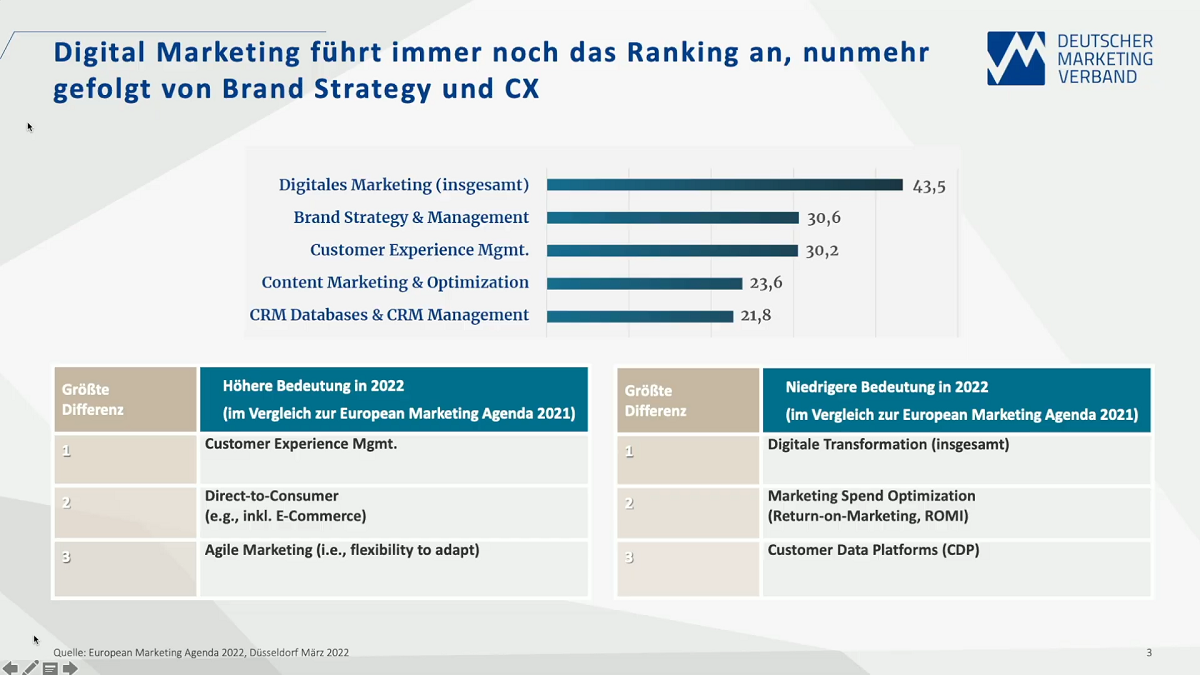 Digital Marketing führt immer noch das Ranking an, nunmehr gefolgt von Brand Strategy und CX

DEUTSCHER MARKETING VERBAND

Digitales Marketing (insgesamt) 43,5
Brand Strategy & Management 30,6
Customer Experience Mgmt. 30,2
Content Marketing & Optimization 23,6
CRM Databases & CRM Management 21,8

| Größte Differenz | Höhere Bedeutung in 2022 (im Vergleich zur European Marketing Agenda 2021) |
|---|---|
| 1 | Customer Experience Mgmt. |
| 2 | Direct-to-Consumer (e.g., inkl. E-Commerce) |
| 3 | Agile Marketing (i.e., flexibility to adapt) |

| Größte Differenz | Niedrigere Bedeutung in 2022 (im Vergleich zur European Marketing Agenda 2021) |
|---|---|
| 1 | Digitale Transformation (insgesamt) |
| 2 | Marketing Spend Optimization (Return-on-Marketing, ROMI) |
| 3 | Customer Data Platforms (CDP) |

Quelle: European Marketing Agenda 2022, Düsseldorf März 2022

3